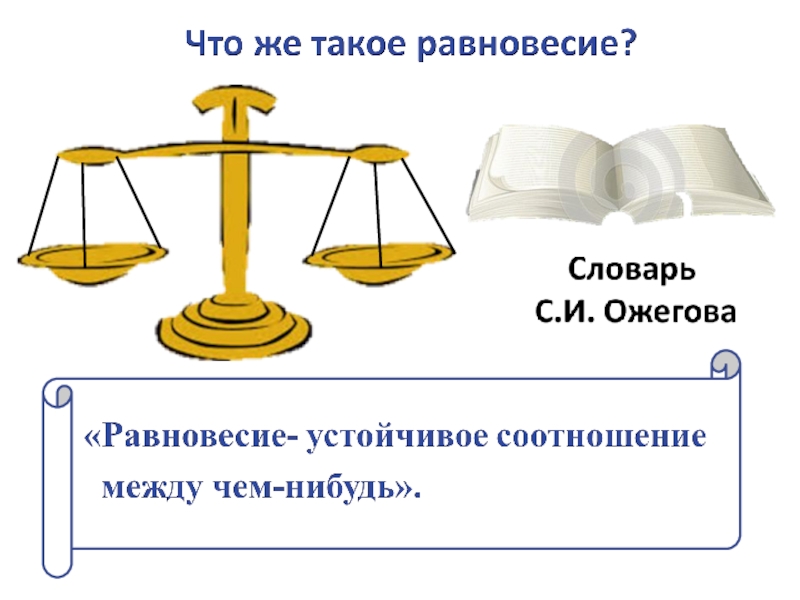 Что же такое равновесие?

Словарь
С.И. Ожегова

«Равновесие- устойчивое соотношение между чем-нибудь».